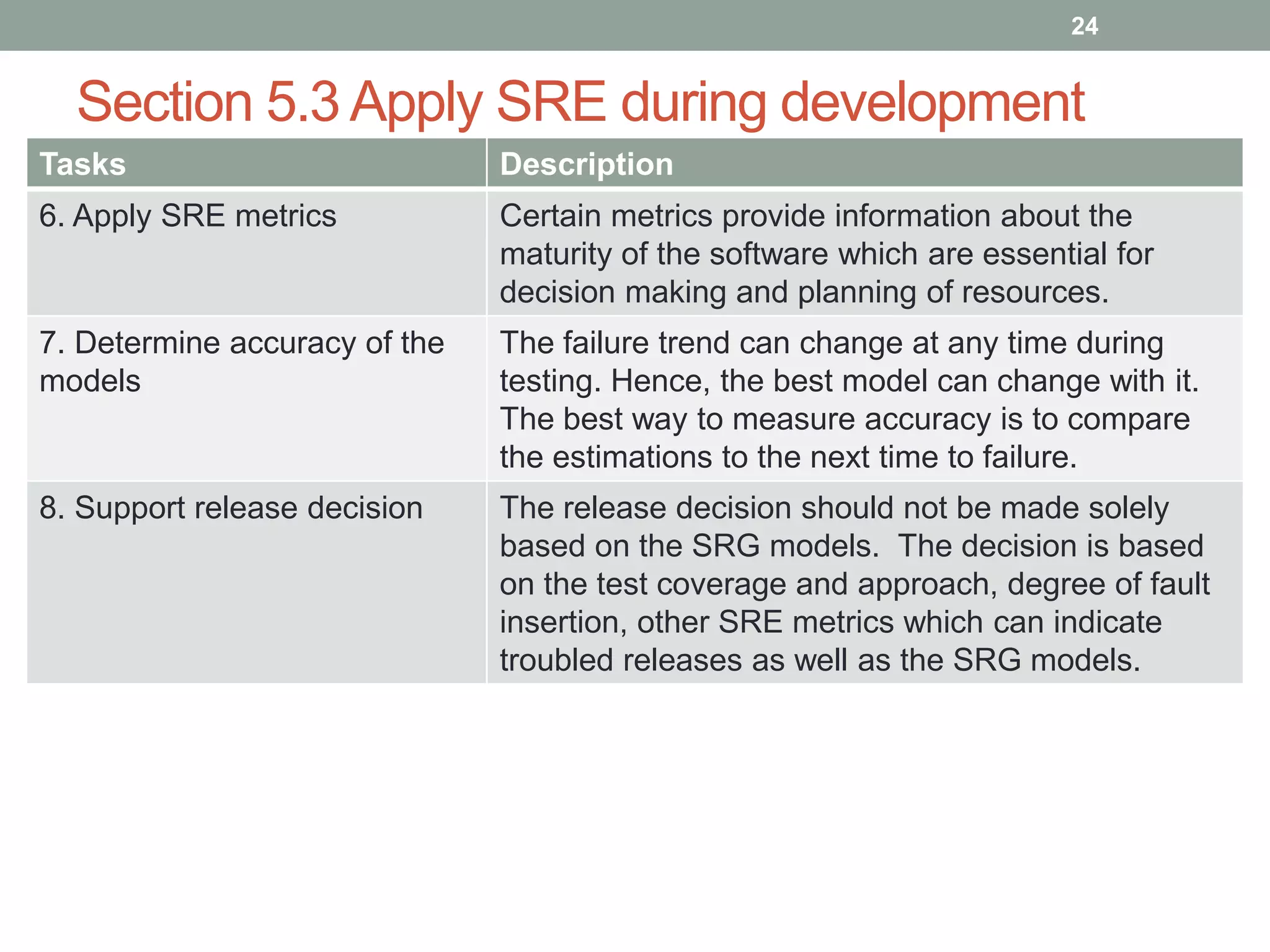 24

Section 5.3 Apply SRE during development

| Tasks | Description |
|---|---|
| 6. Apply SRE metrics | Certain metrics provide information about the maturity of the software which are essential for decision making and planning of resources. |
| 7. Determine accuracy of the models | The failure trend can change at any time during testing. Hence, the best model can change with it. The best way to measure accuracy is to compare the estimations to the next time to failure. |
| 8. Support release decision | The release decision should not be made solely based on the SRG models. The decision is based on the test coverage and approach, degree of fault insertion, other SRE metrics which can indicate troubled releases as well as the SRG models. |